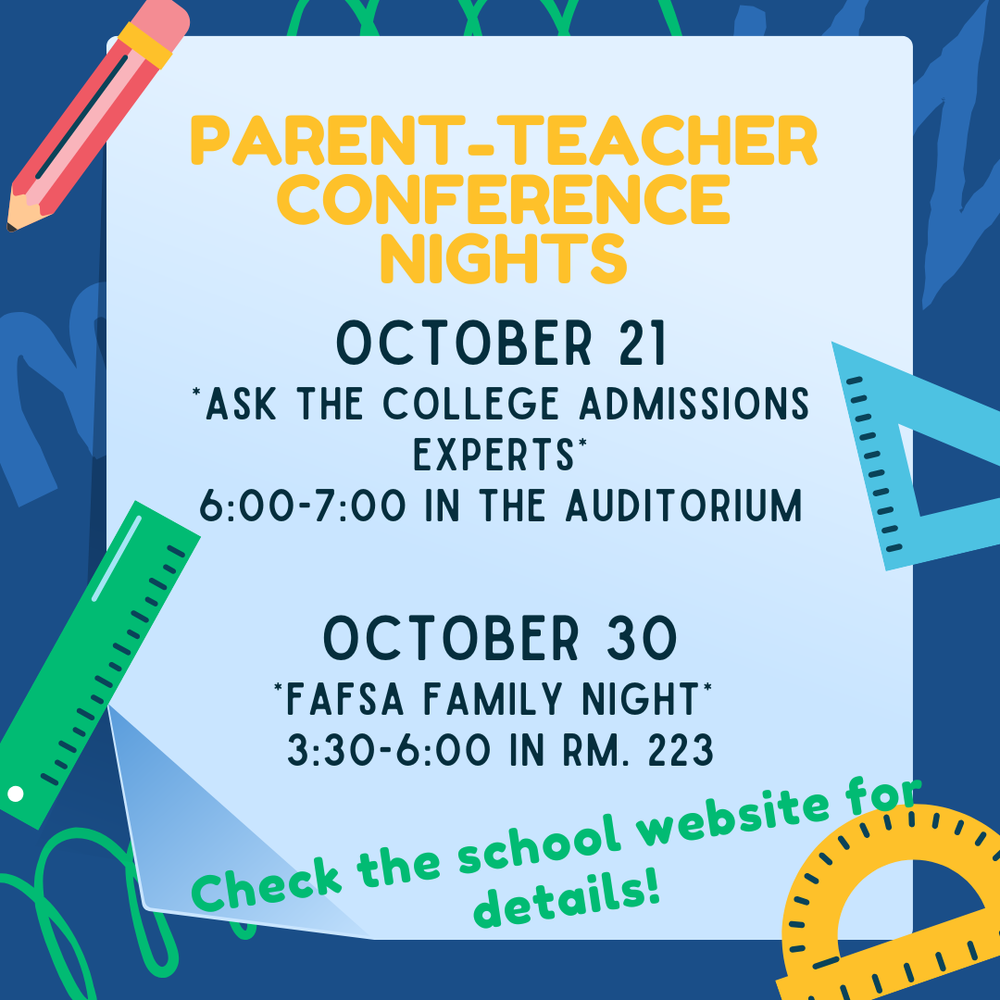 PARENT-TEACHER CONFERENCE NIGHTS

OCTOBER 21
*ASK THE COLLEGE ADMISSIONS EXPERTS*
6:00-7:00 IN THE AUDITORIUM

OCTOBER 30
*FAFSA FAMILY NIGHT*
3:30-6:00 IN RM. 223

Check the school website for details!